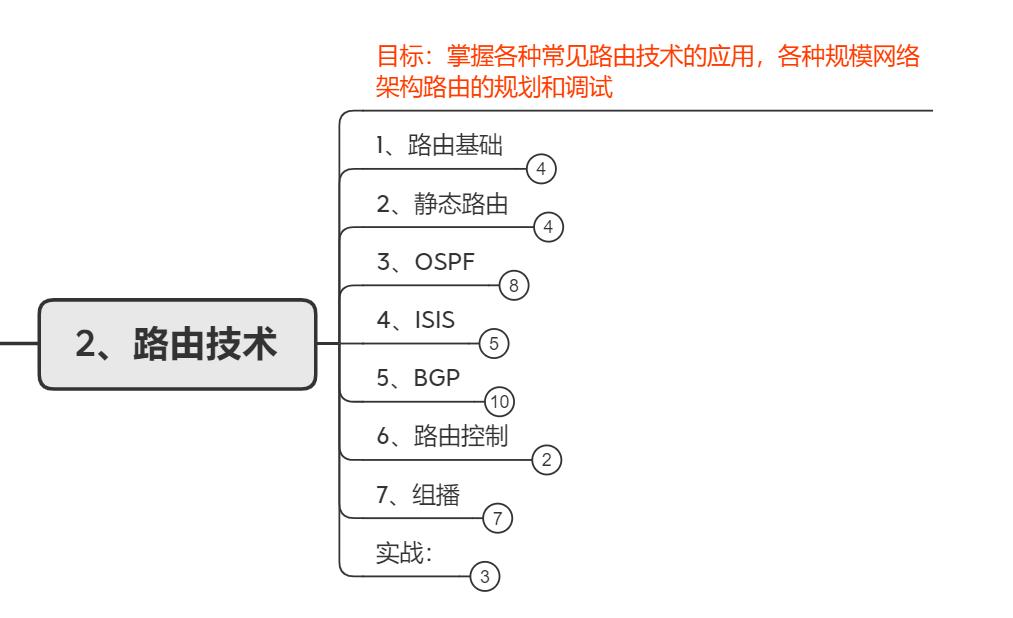 2、路由技术

目标：掌握各种常见路由技术的应用，各种规模网络架构路由的规划和调试

1、路由基础
4

2、静态路由
4

3、OSPF
8

4、ISIS
5

5、BGP
10

6、路由控制
2

7、组播
7

实战：
3